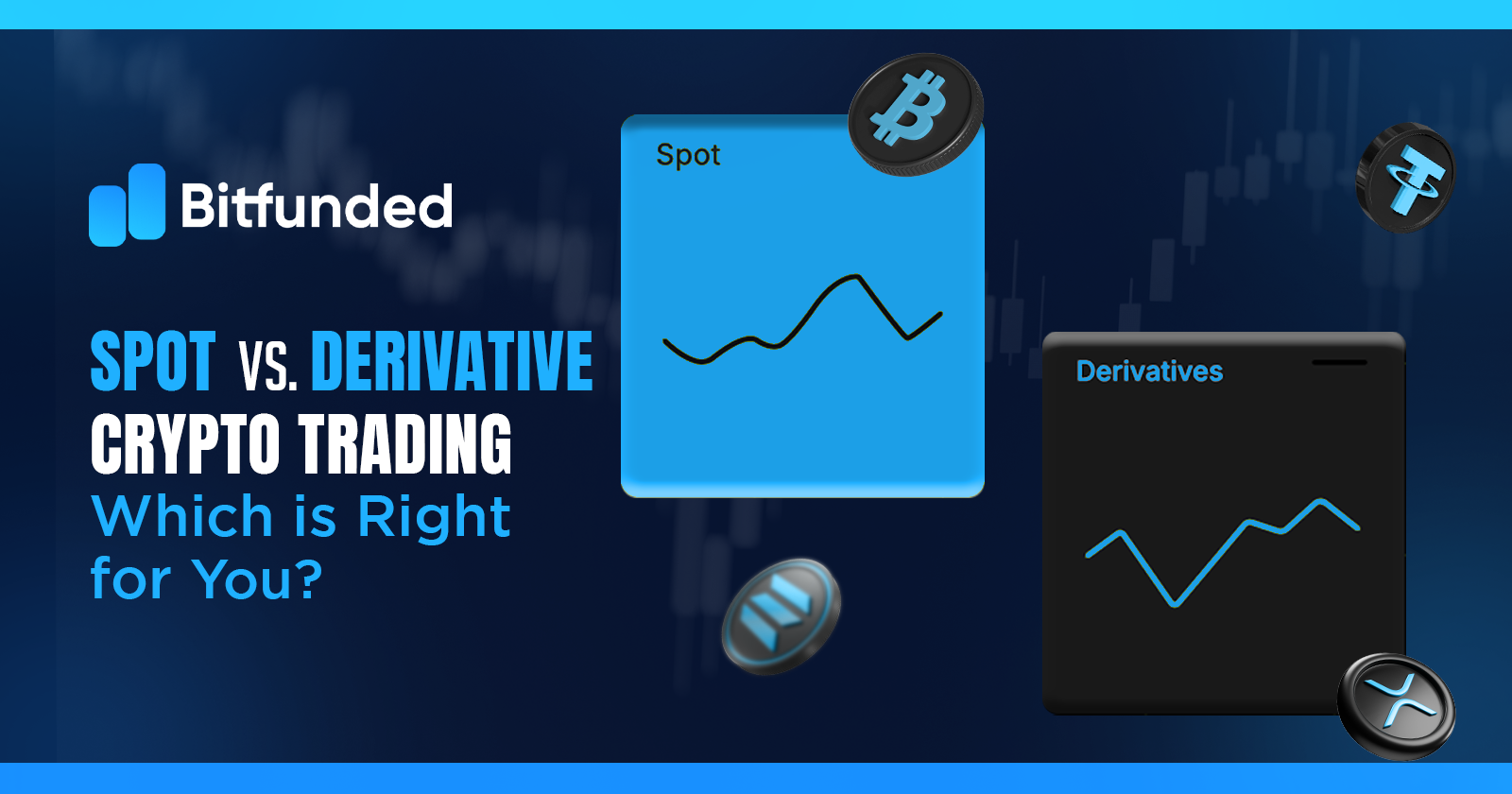 Bitfunded

SPOT VS. DERIVATIVE CRYPTO TRADING
Which is Right for You?

Spot

Derivatives